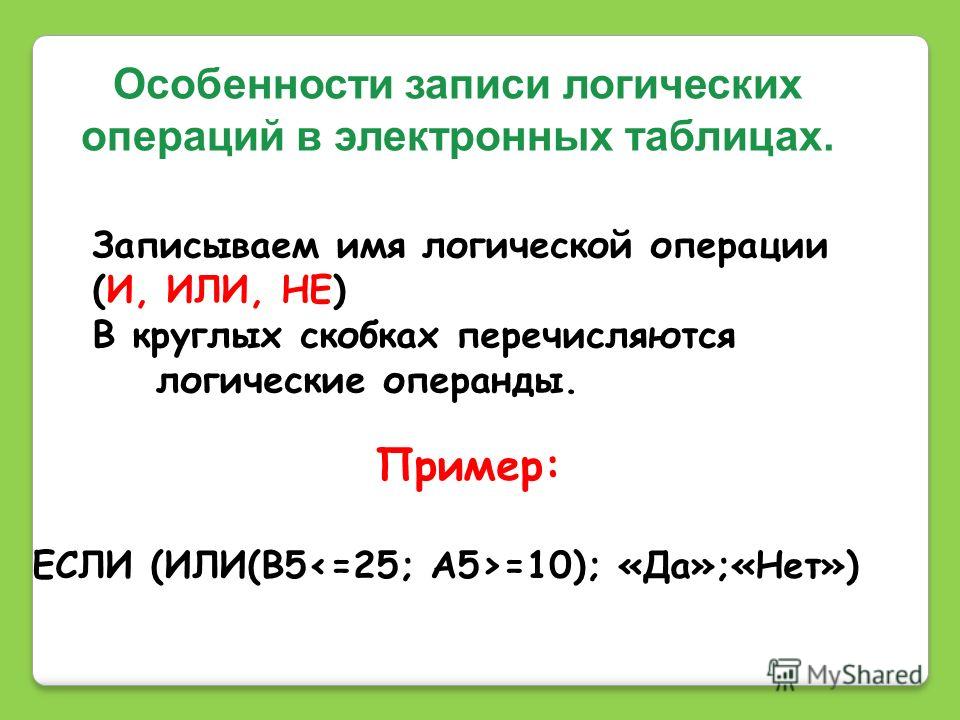 Особенности записи логических операций в электронных таблицах.

Записываем имя логической операции (И, ИЛИ, НЕ)
В круглых скобках перечисляются логические операнды.

Пример:

ЕСЛИ (ИЛИ(B5<=25; A5>=10); «Да»;«Нет»)

MyShared